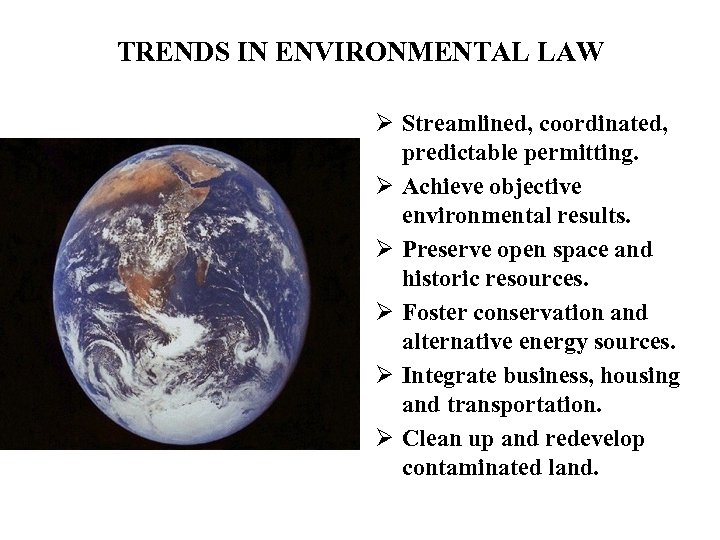 TRENDS IN ENVIRONMENTAL LAW

➢ Streamlined, coordinated, predictable permitting.
➢ Achieve objective environmental results.
➢ Preserve open space and historic resources.
➢ Foster conservation and alternative energy sources.
➢ Integrate business, housing and transportation.
➢ Clean up and redevelop contaminated land.